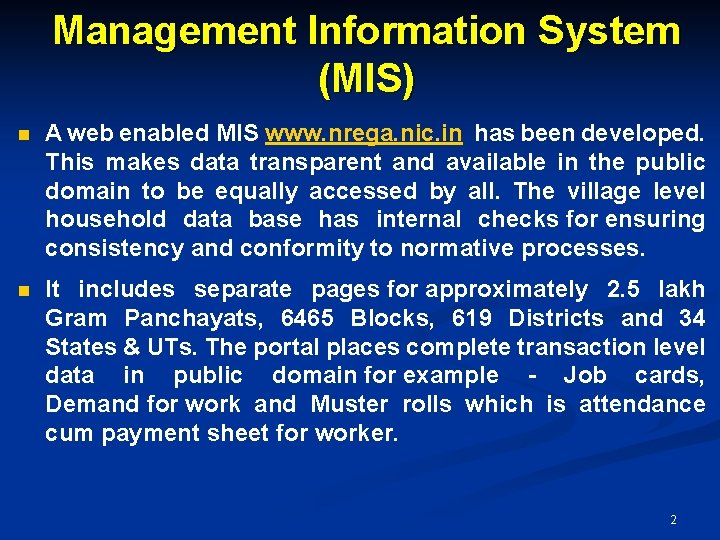 Management Information System (MIS)

A web enabled MIS www.nrega.nic.in has been developed. This makes data transparent and available in the public domain to be equally accessed by all. The village level household data base has internal checks for ensuring consistency and conformity to normative processes.

It includes separate pages for approximately 2.5 lakh Gram Panchayats, 6465 Blocks, 619 Districts and 34 States & UTs. The portal places complete transaction level data in public domain for example - Job cards, Demand for work and Muster rolls which is attendance cum payment sheet for worker.

2